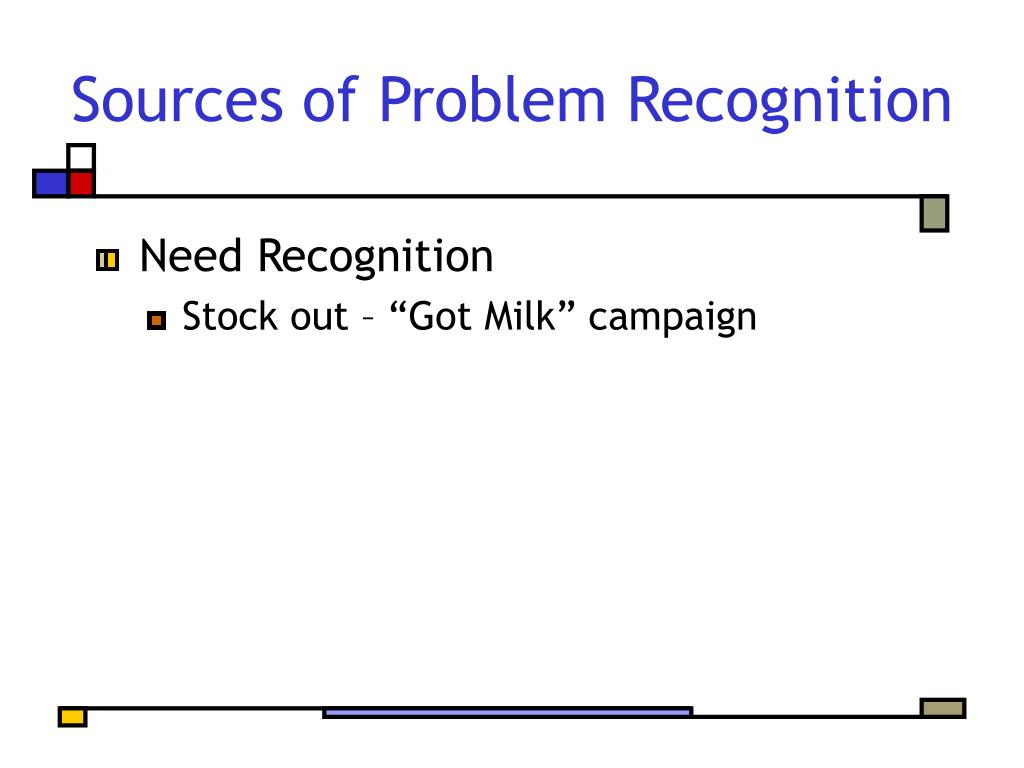 Sources of Problem Recognition

Need Recognition

Stock out – “Got Milk” campaign